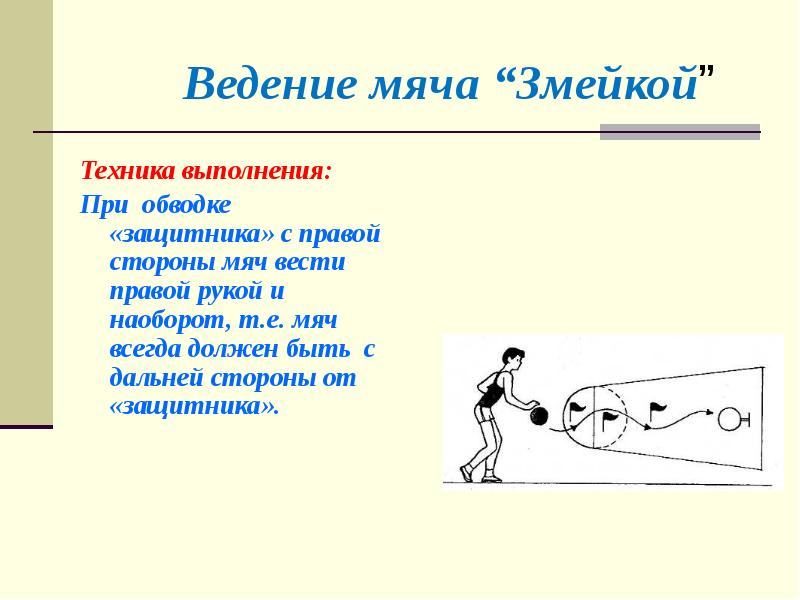 Ведение мяча “Змейкой”

Техника выполнения:

При обводке «защитника» с правой стороны мяч вести правой рукой и наоборот, т.е. мяч всегда должен быть с дальней стороны от «защитника».